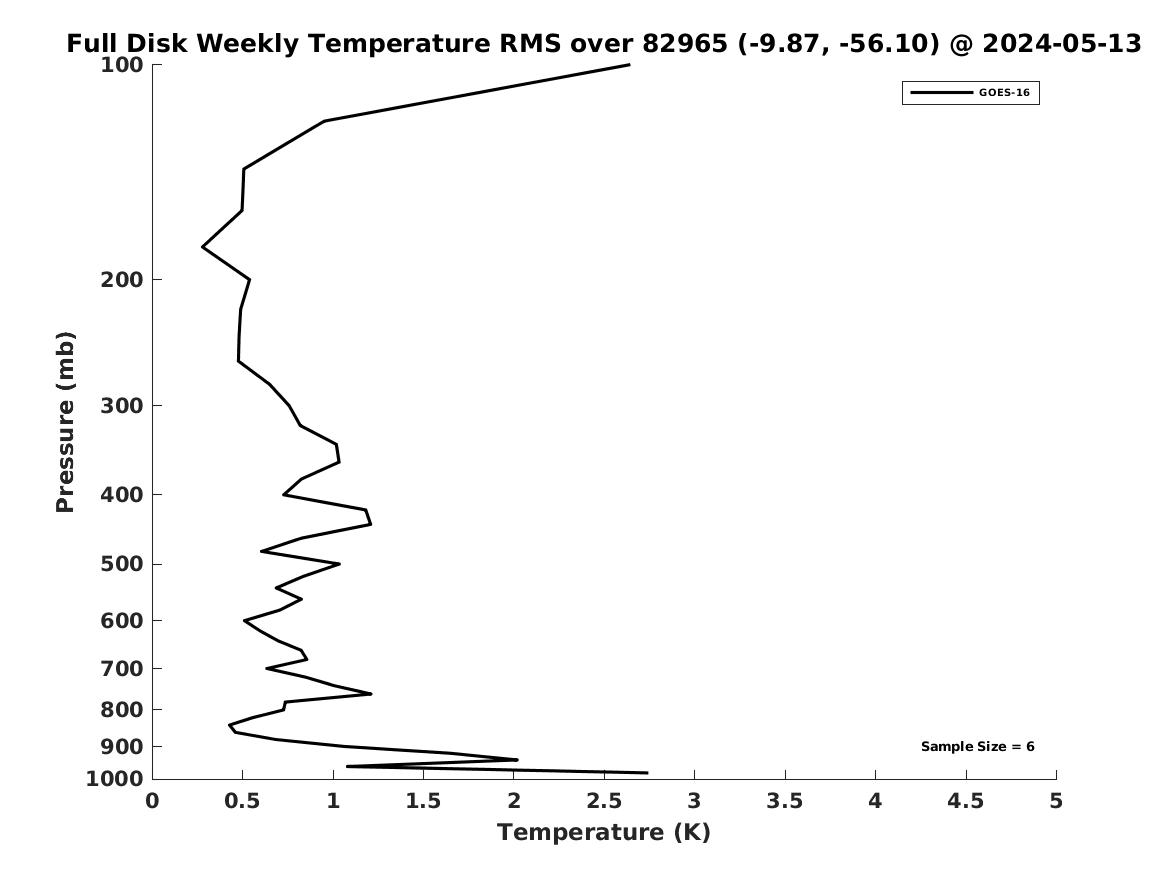 Full Disk Weekly Temperature RMS over 82965 (-9.87, -56.10) @ 2024-05-13

GOES-16

Pressure (mb)

100
200
300
400
500
600
700
800
900
1000

Sample Size = 6

0
0.5
1
1.5
2
2.5
3
3.5
4
4.5
5

Temperature (K)